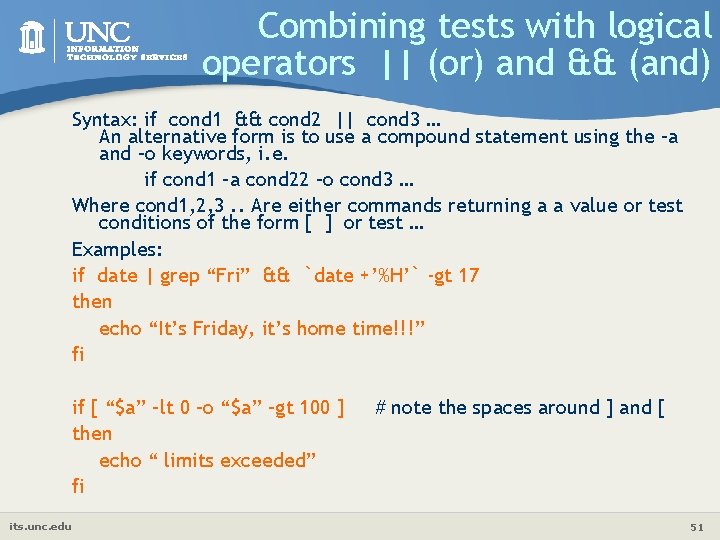 UNC
INFORMATION TECHNOLOGY SERVICES

Combining tests with logical operators || (or) and && (and)

Syntax: if cond1 && cond2 || cond3 …
An alternative form is to use a compound statement using the –a and –o keywords, i.e.
if cond1 –a cond22 –o cond3 …

Where cond1,2,3 .. Are either commands returning a a value or test conditions of the form [ ] or test …

Examples:

if date | grep “Fri” && `date +’%H’` -gt 17
then
echo “It’s Friday, it’s home time!!!”
fi

if [ “$a” –lt 0 –o “$a” –gt 100 ] # note the spaces around ] and [
then
echo “ limits exceeded”
fi

its.unc.edu

51